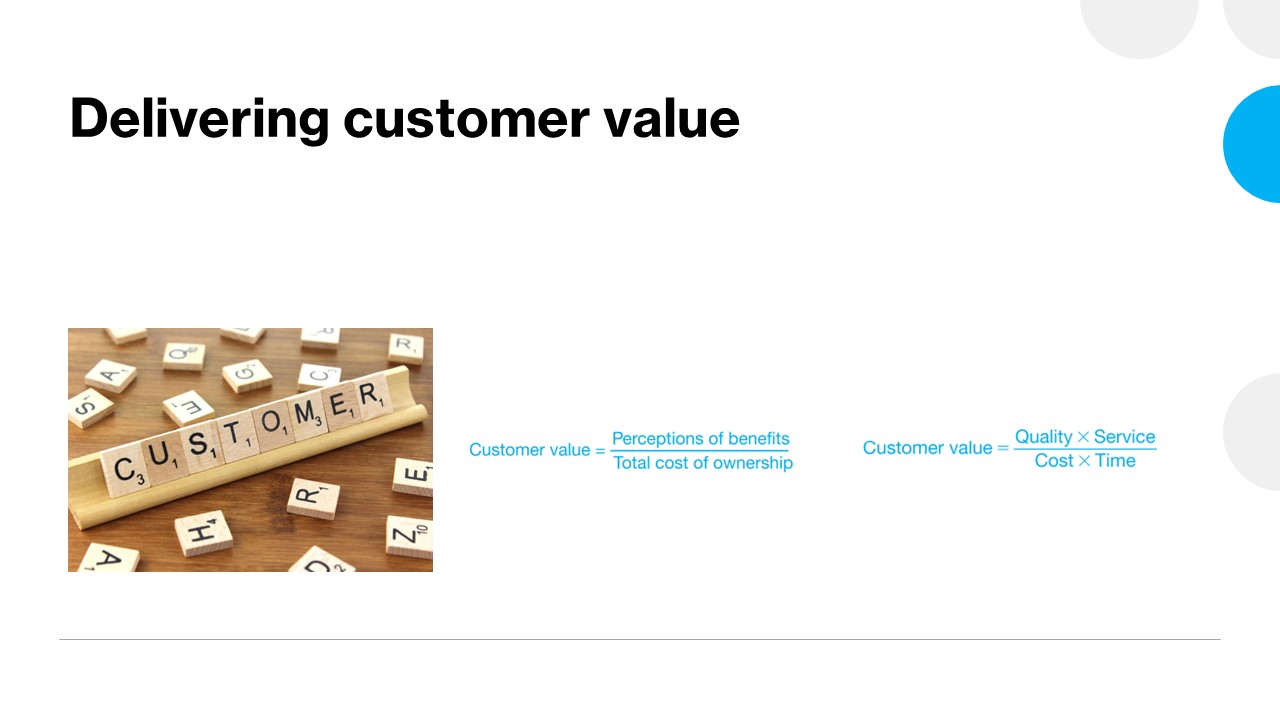 Delivering customer value

CUSTOMER

$\text{Customer value} = \frac{\text{Perceptions of benefits}}{\text{Total cost of ownership}}$

$\text{Customer value} = \frac{\text{Quality} \times \text{Service}}{\text{Cost} \times \text{Time}}$